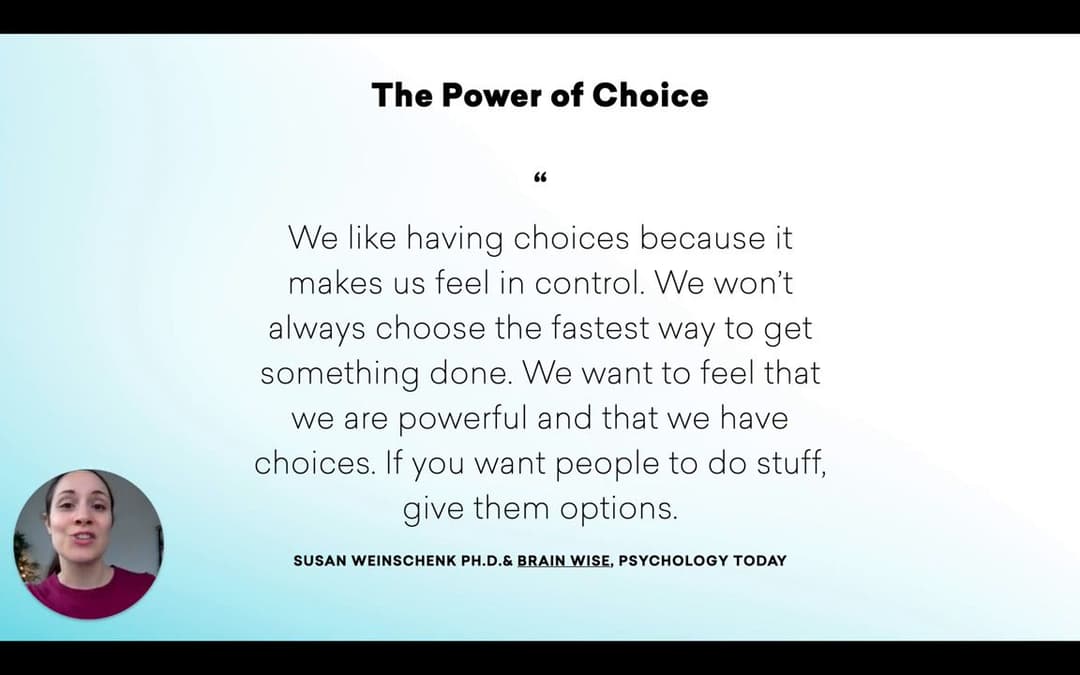 The Power of Choice

“

We like having choices because it makes us feel in control. We won’t always choose the fastest way to get something done. We want to feel that we are powerful and that we have choices. If you want people to do stuff, give them options.

SUSAN WEINSCHENK PH.D.& BRAIN WISE, PSYCHOLOGY TODAY